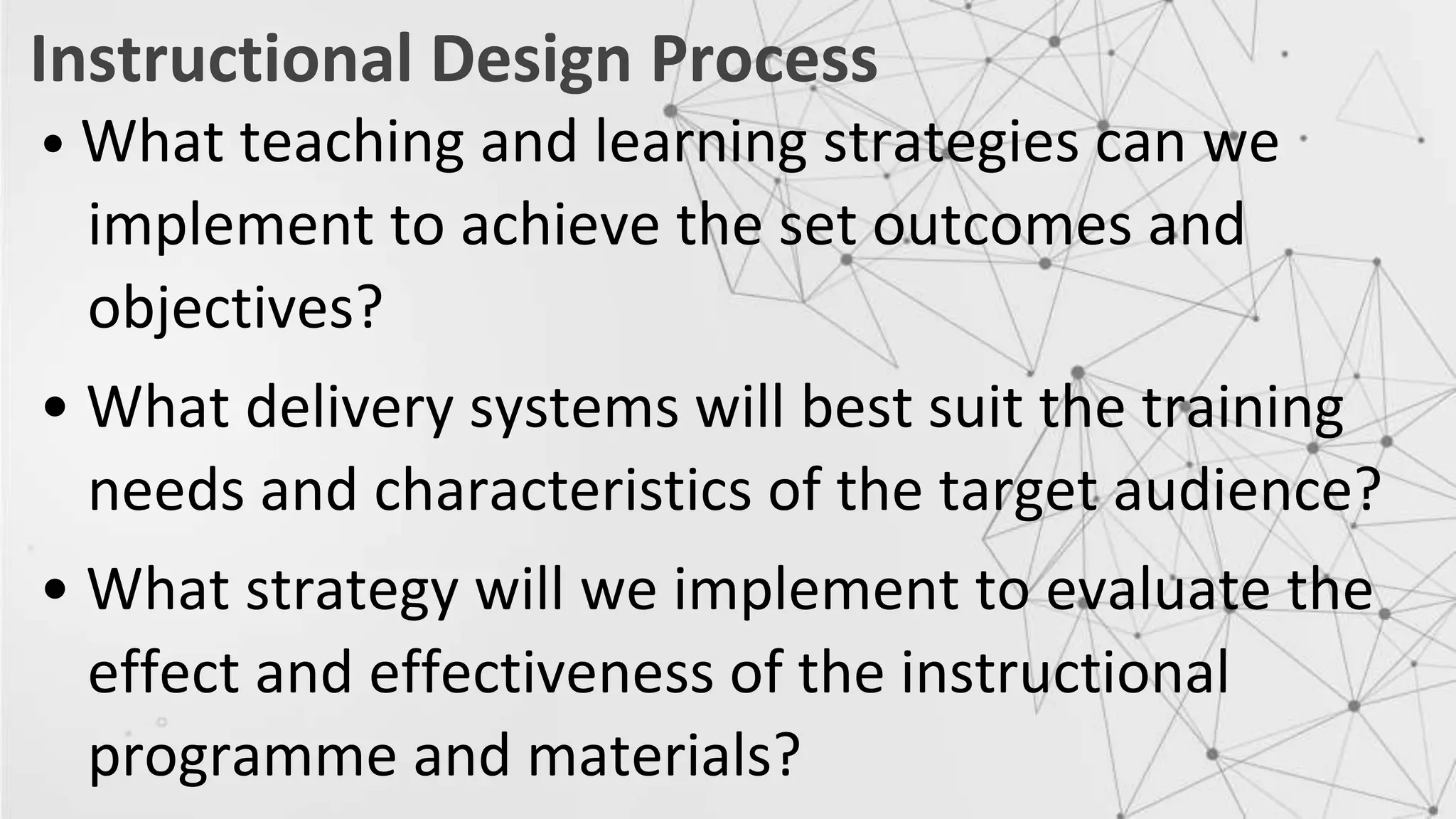 Instructional Design Process

• What teaching and learning strategies can we implement to achieve the set outcomes and objectives?

• What delivery systems will best suit the training needs and characteristics of the target audience?

• What strategy will we implement to evaluate the effect and effectiveness of the instructional programme and materials?